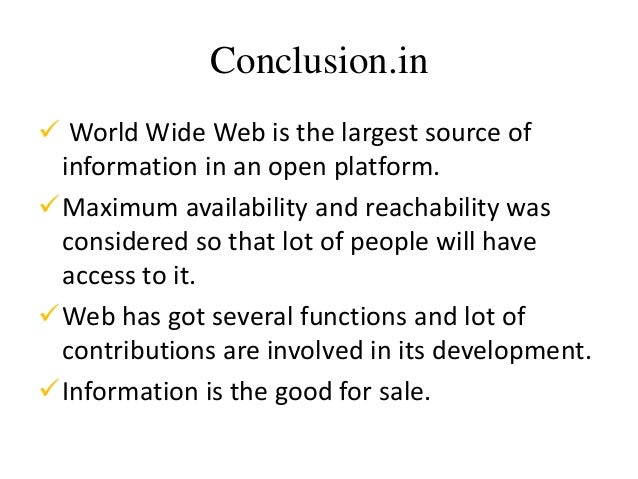 Conclusion.in

✓ World Wide Web is the largest source of information in an open platform.

✓ Maximum availability and reachability was considered so that lot of people will have access to it.

✓ Web has got several functions and lot of contributions are involved in its development.

✓ Information is the good for sale.